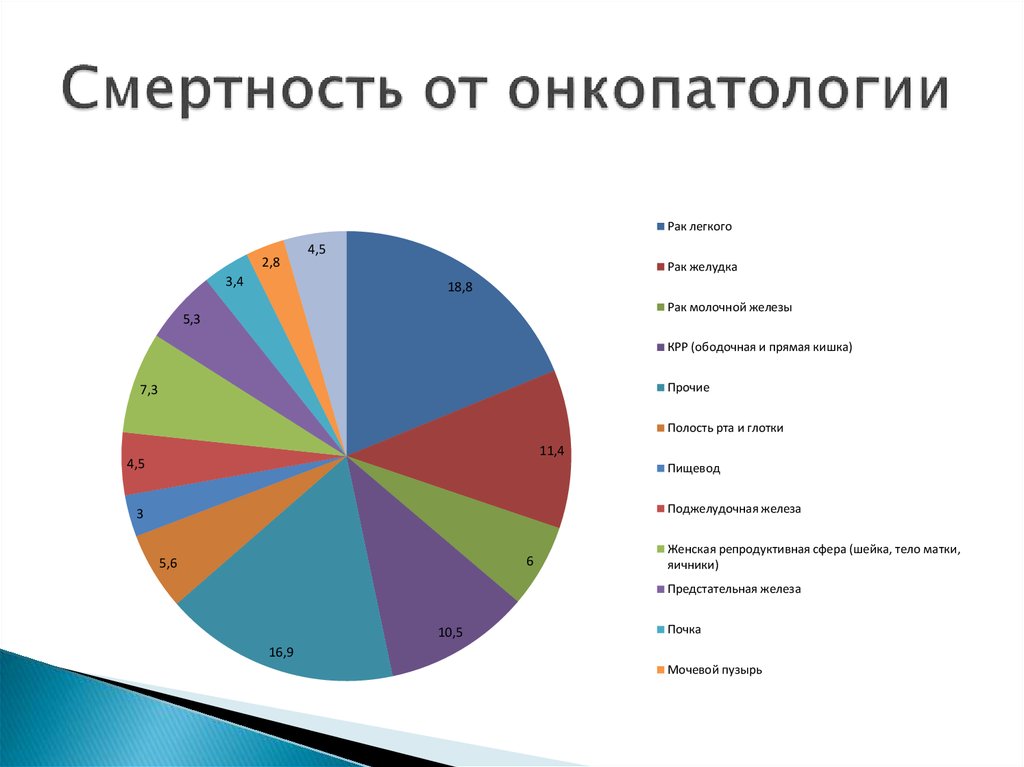 Смертность от онкопатологии

18,8
11,4
6
10,5
16,9
5,6
3
4,5
7,3
5,3
3,4
2,8
4,5

Рак легкого
Рак желудка
Рак молочной железы
КРР (ободочная и прямая кишка)
Прочие
Полость рта и глотки
Пищевод
Поджелудочная железа
Женская репродуктивная сфера (шейка, тело матки, яичники)
Предстательная железа
Почка
Мочевой пузырь